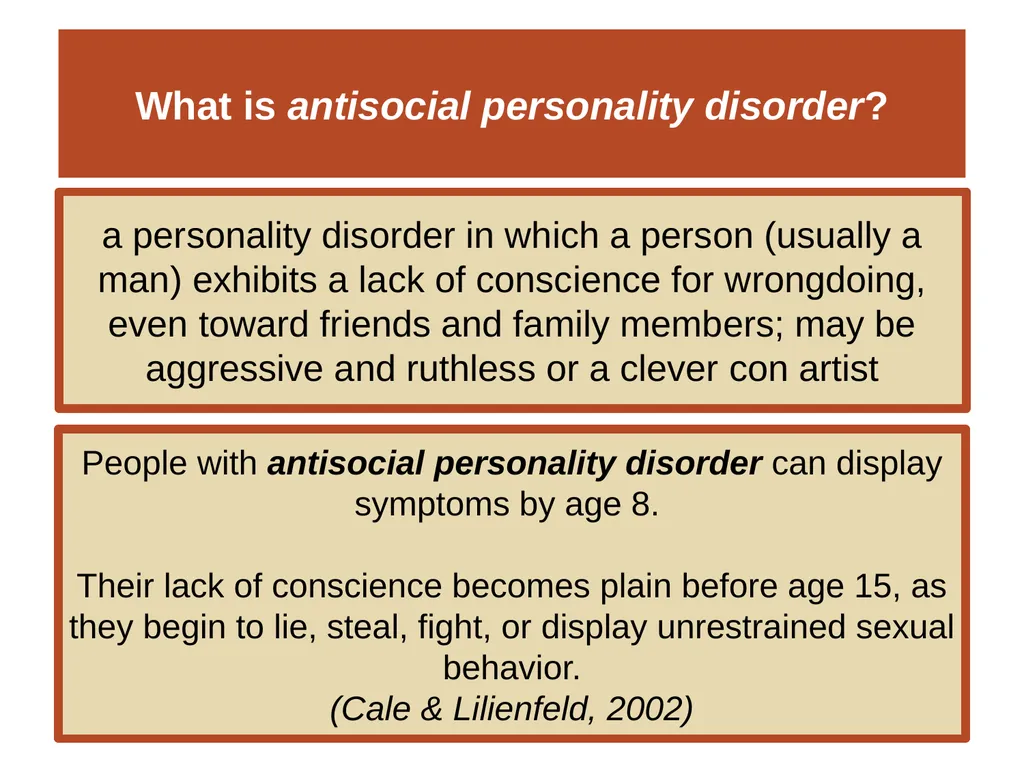 What is antisocial personality disorder?

a personality disorder in which a person (usually a man) exhibits a lack of conscience for wrongdoing, even toward friends and family members; may be aggressive and ruthless or a clever con artist

People with antisocial personality disorder can display symptoms by age 8.

Their lack of conscience becomes plain before age 15, as they begin to lie, steal, fight, or display unrestrained sexual behavior.
(Cale & Lilienfeld, 2002)